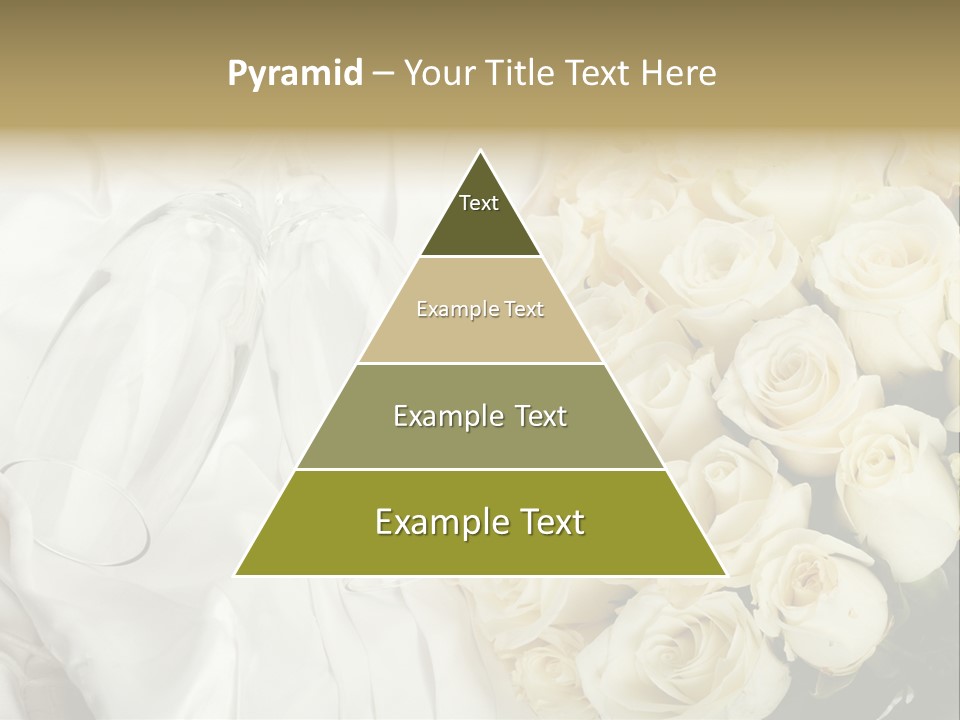 Pyramid – Your Title Text Here

Text

Example Text

Example Text

Example Text